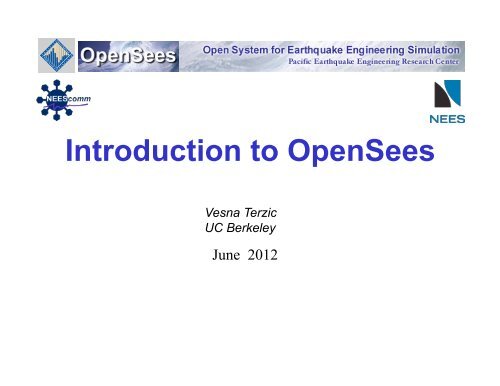 OpenSees Open System for Earthquake Engineering Simulation
Pacific Earthquake Engineering Research Center

NEEScomm

NEES

Introduction to OpenSees

Vesna Terzic
UC Berkeley

June 2012